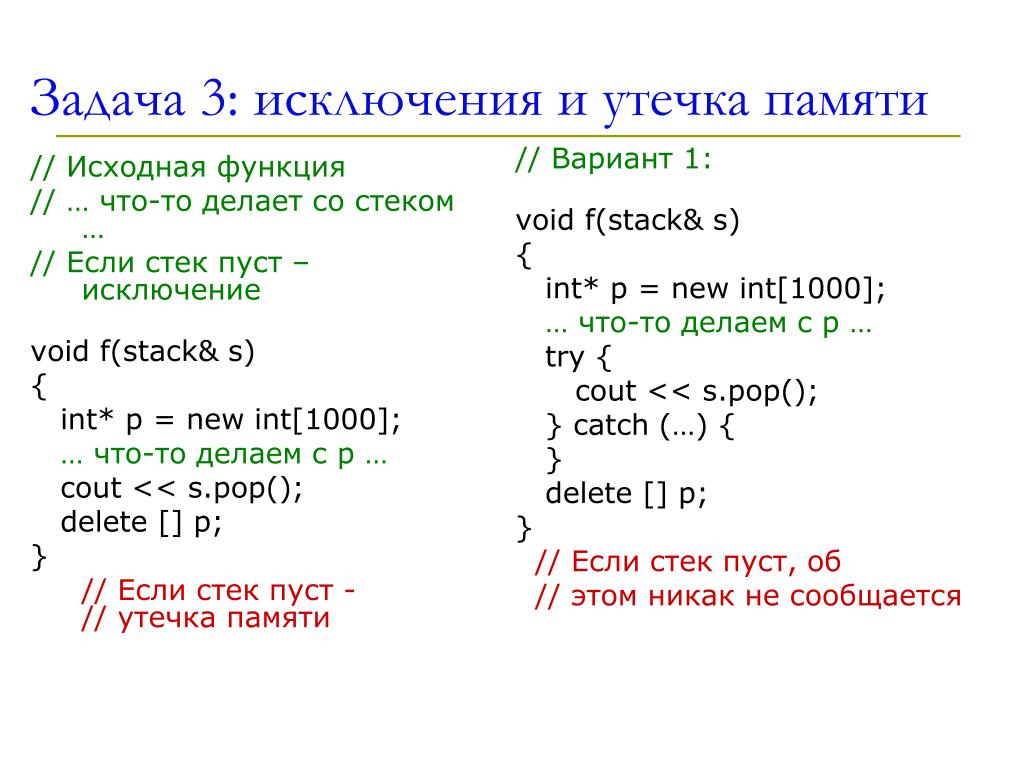 Задача 3: исключения и утечка памяти

// Исходная функция
// … что-то делает со стеком …
// Если стек пуст – исключение

void f(stack& s)
{
int* p = new int[1000];
… что-то делаем с p …
cout << s.pop();
delete [] p;
}
// Если стек пуст -
// утечка памяти

// Вариант 1:

void f(stack& s)
{
int* p = new int[1000];
… что-то делаем с p …
try {
cout << s.pop();
} catch (…) {
}
delete [] p;
}
// Если стек пуст, об
// этом никак не сообщается